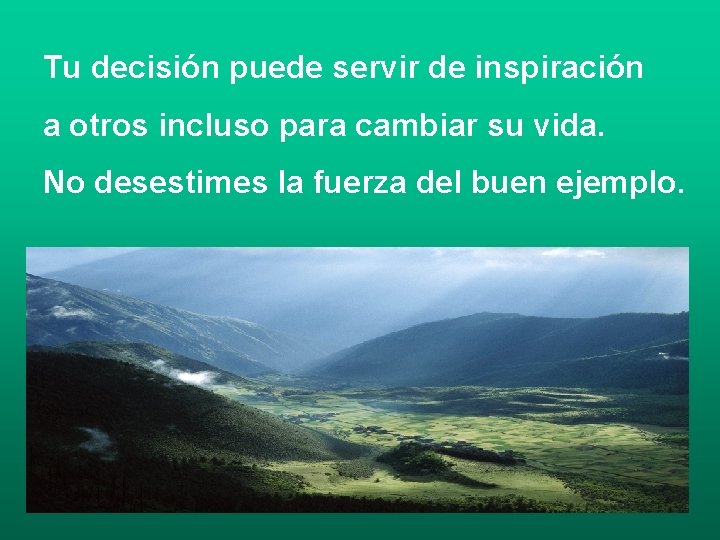 Tu decisión puede servir de inspiración a otros incluso para cambiar su vida.

No desestimes la fuerza del buen ejemplo.